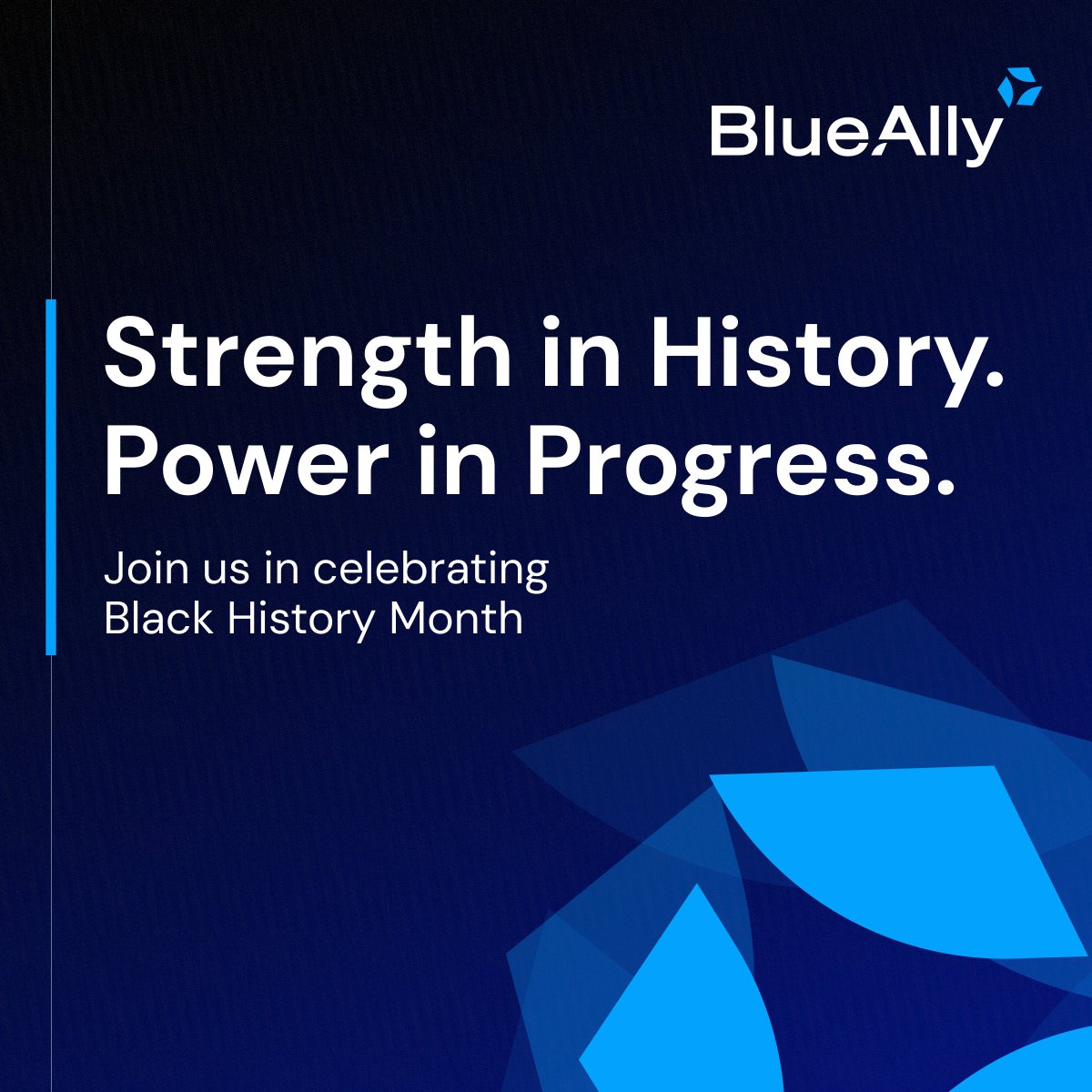 BlueAlly

Strength in History. Power in Progress.

Join us in celebrating Black History Month